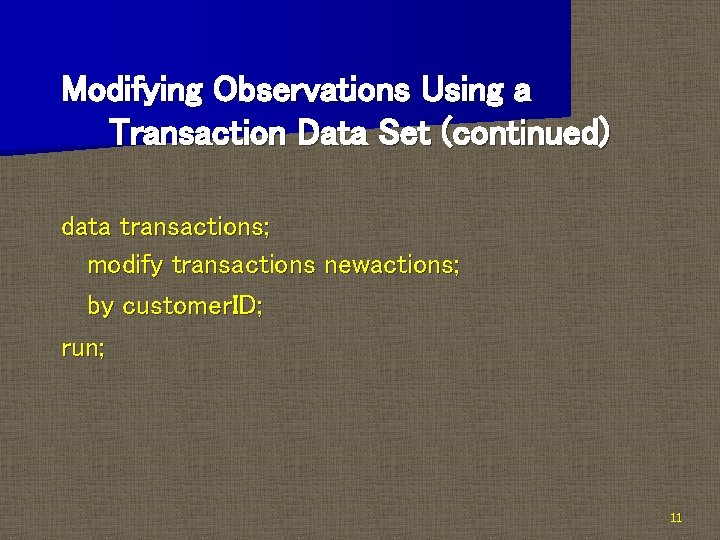 Modifying Observations Using a Transaction Data Set (continued)

data transactions;
modify transactions newactions;
by customerID;
run;

11